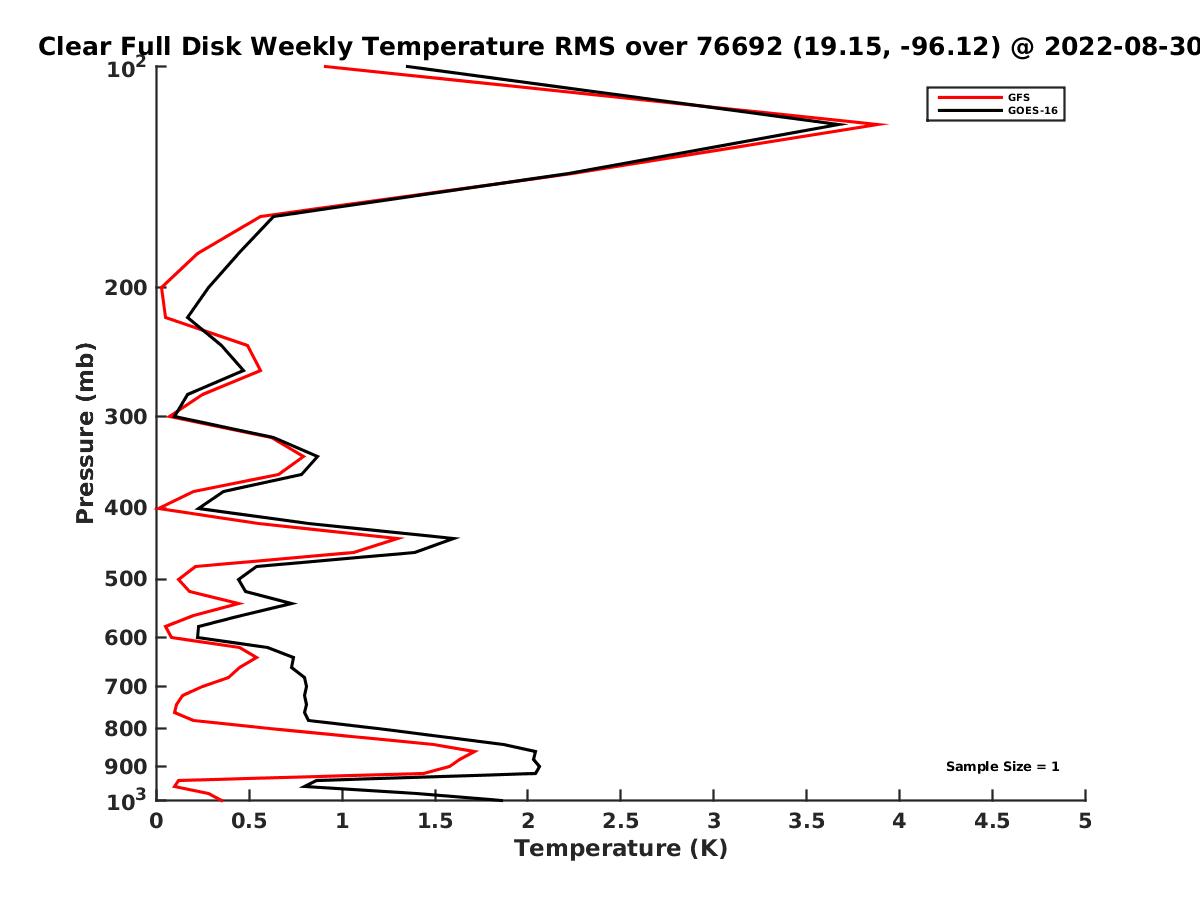 Clear Full Disk Weekly Temperature RMS over 76692 (19.15, -96.12) @ 2022-08-30

GFS
GOES-16

Pressure (mb)

$10^2$
200
300
400
500
600
700
800
900
$10^3$

Sample Size = 1

0 0.5 1 1.5 2 2.5 3 3.5 4 4.5 5
Temperature (K)